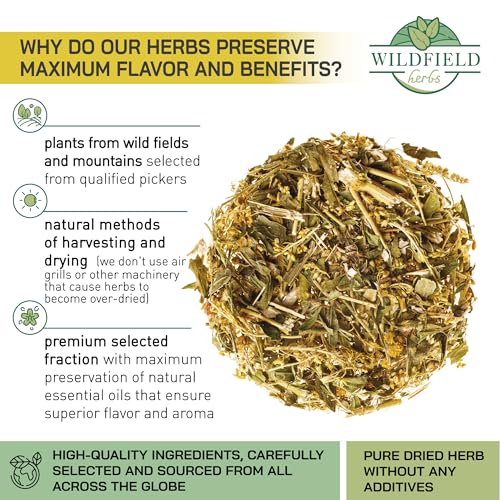 WHY DO OUR HERBS PRESERVE MAXIMUM FLAVOR AND BENEFITS?

WILDFIELD herbs

plants from wild fields and mountains selected from qualified pickers

natural methods of harvesting and drying (we don't use air grills or other machinery that cause herbs to become over-dried)

premium selected fraction with maximum preservation of natural essential oils that ensure superior flavor and aroma

HIGH-QUALITY INGREDIENTS, CAREFULLY SELECTED AND SOURCED FROM ALL ACROSS THE GLOBE

PURE DRIED HERB WITHOUT ANY ADDITIVES